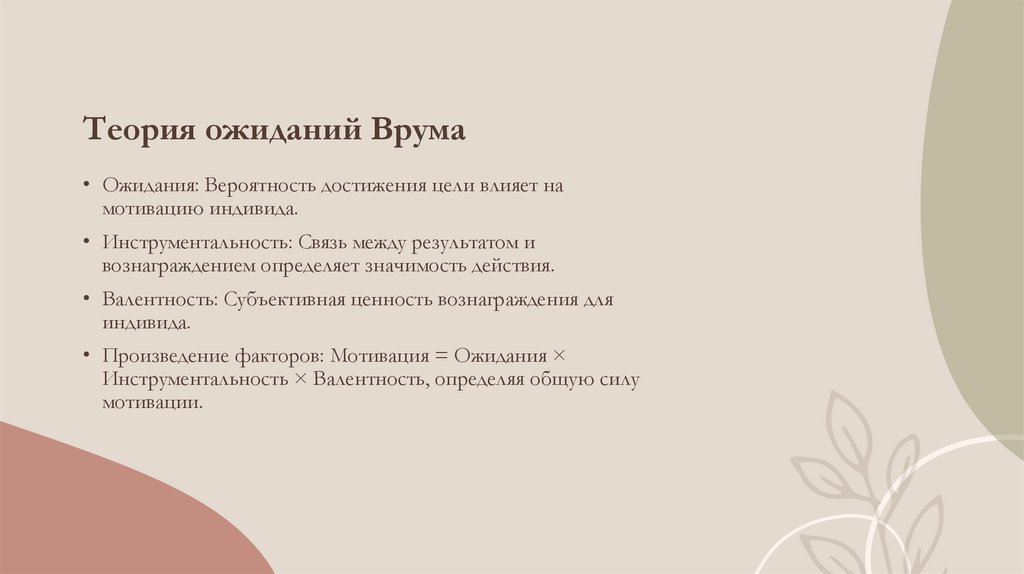 Теория ожиданий Врума

• Ожидания: Вероятность достижения цели влияет на мотивацию индивида.

• Инструментальность: Связь между результатом и вознаграждением определяет значимость действия.

• Валентность: Субъективная ценность вознаграждения для индивида.

• Произведение факторов: Мотивация = Ожидания × Инструментальность × Валентность, определяя общую силу мотивации.